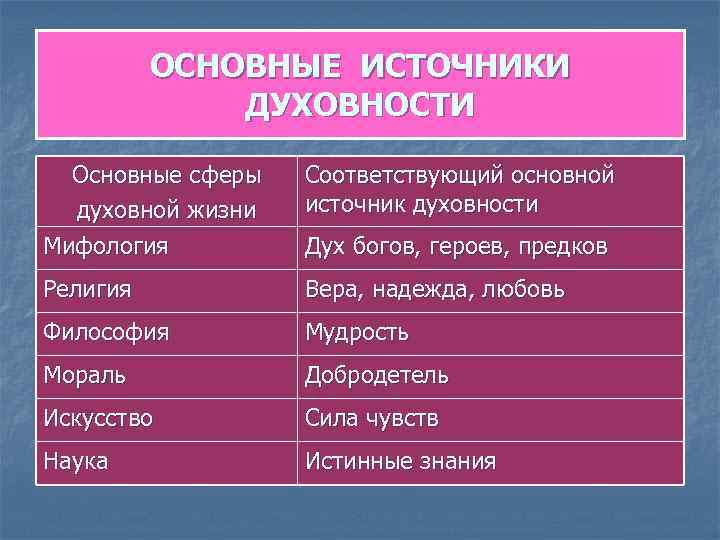 ОСНОВНЫЕ ИСТОЧНИКИ ДУХОВНОСТИ

| Основные сферы духовной жизни | Соответствующий основной источник духовности |
|---|---|
| Мифология | Дух богов, героев, предков |
| Религия | Вера, надежда, любовь |
| Философия | Мудрость |
| Мораль | Добродетель |
| Искусство | Сила чувств |
| Наука | Истинные знания |